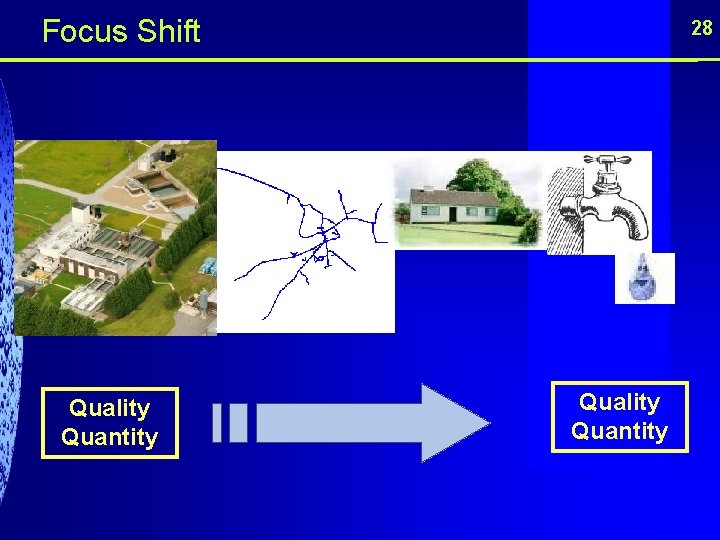 Focus Shift

28

Quality
Quantity

Quality
Quantity